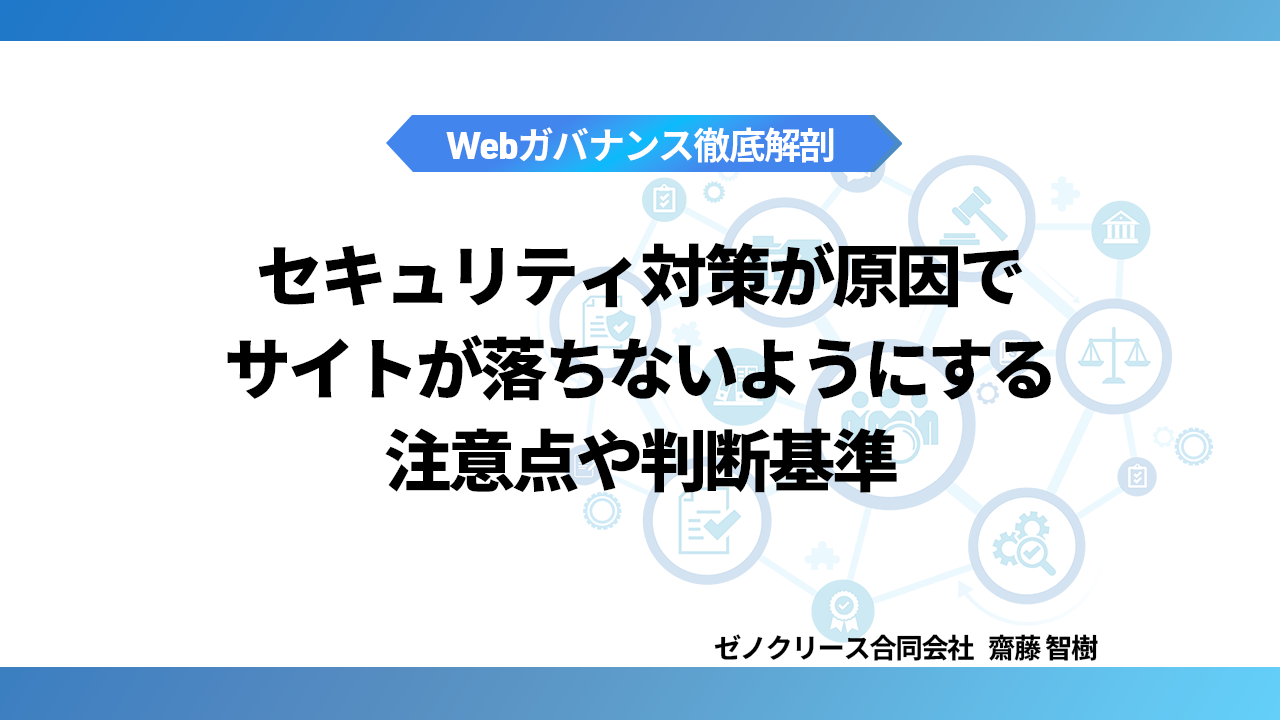 Webガバナンス徹底解剖

セキュリティ対策が原因で
サイトが落ちないようにする
注意点や判断基準

ゼノクリース合同会社 齋藤 智樹